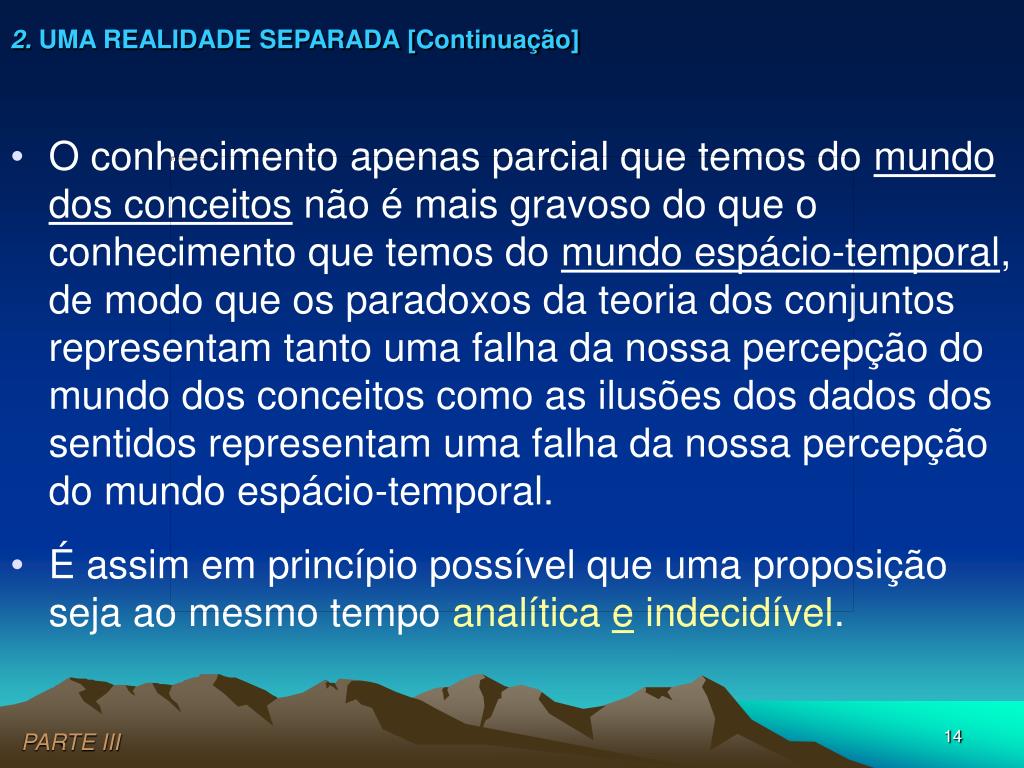 2. UMA REALIDADE SEPARADA [Continuação]

• O conhecimento apenas parcial que temos do mundo dos conceitos não é mais gravoso do que o conhecimento que temos do mundo espácio-temporal, de modo que os paradoxos da teoria dos conjuntos representam tanto uma falha da nossa percepção do mundo dos conceitos como as ilusões dos dados dos sentidos representam uma falha da nossa percepção do mundo espácio-temporal.

• É assim em princípio possível que uma proposição seja ao mesmo tempo analítica e indecidível.

PARTE III

14